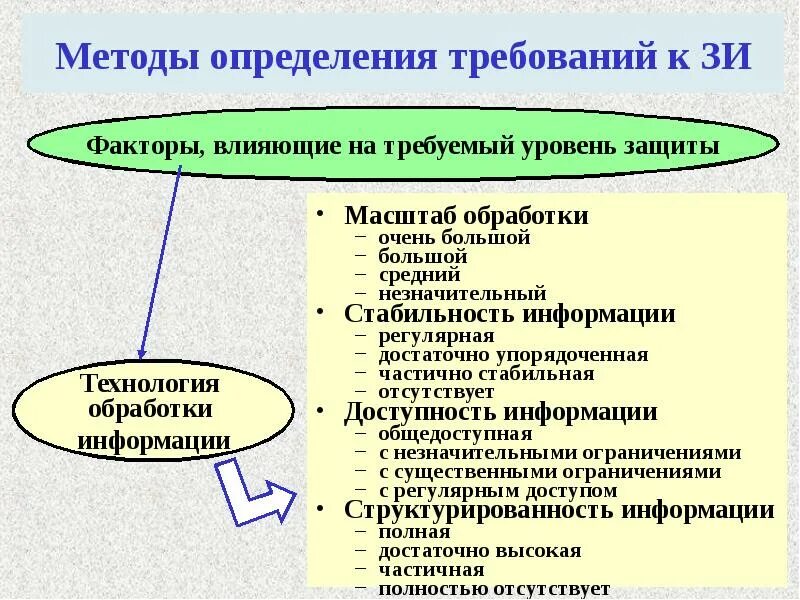 Методы определения требований к ЗИ

Факторы, влияющие на требуемый уровень защиты

Технология обработки информации

• Масштаб обработки
– очень большой
– большой
– средний
– незначительный
• Стабильность информации
– регулярная
– достаточно упорядоченная
– частично стабильная
– отсутствует
• Доступность информации
– общедоступная
– с незначительными ограничениями
– с существенными ограничениями
– с регулярным доступом
• Структурированность информации
– полная
– достаточно высокая
– частичная
– полностью отсутствует